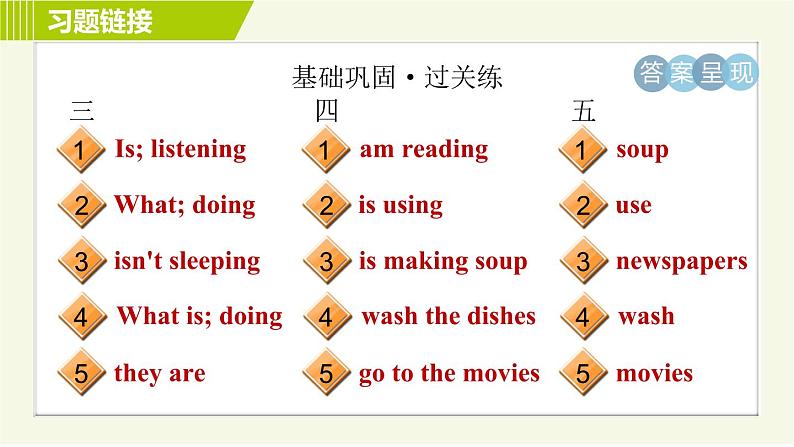 习题链接

基础巩固·过关练

答案呈现

三

1 Is; listening

2 What; doing

3 isn't sleeping

4 What is; doing

5 they are

四

1 am reading

2 is using

3 is making soup

4 wash the dishes

5 go to the movies

五

1 soup

2 use

3 newspapers

4 wash

5 movies